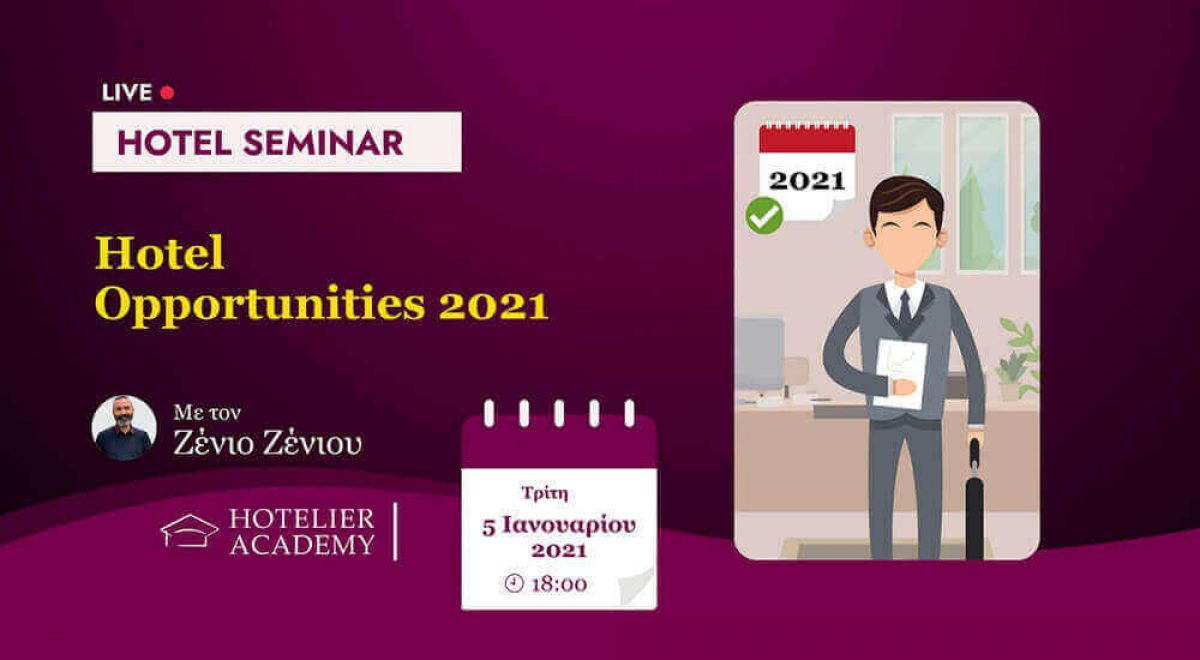 LIVE

HOTEL SEMINAR

Hotel
Opportunities 2021

Με τον
Ζένιο Ζένιου

HOTELIER
ACADEMY

Τρίτη
5 Ιανουαρίου
2021
18:00

2021